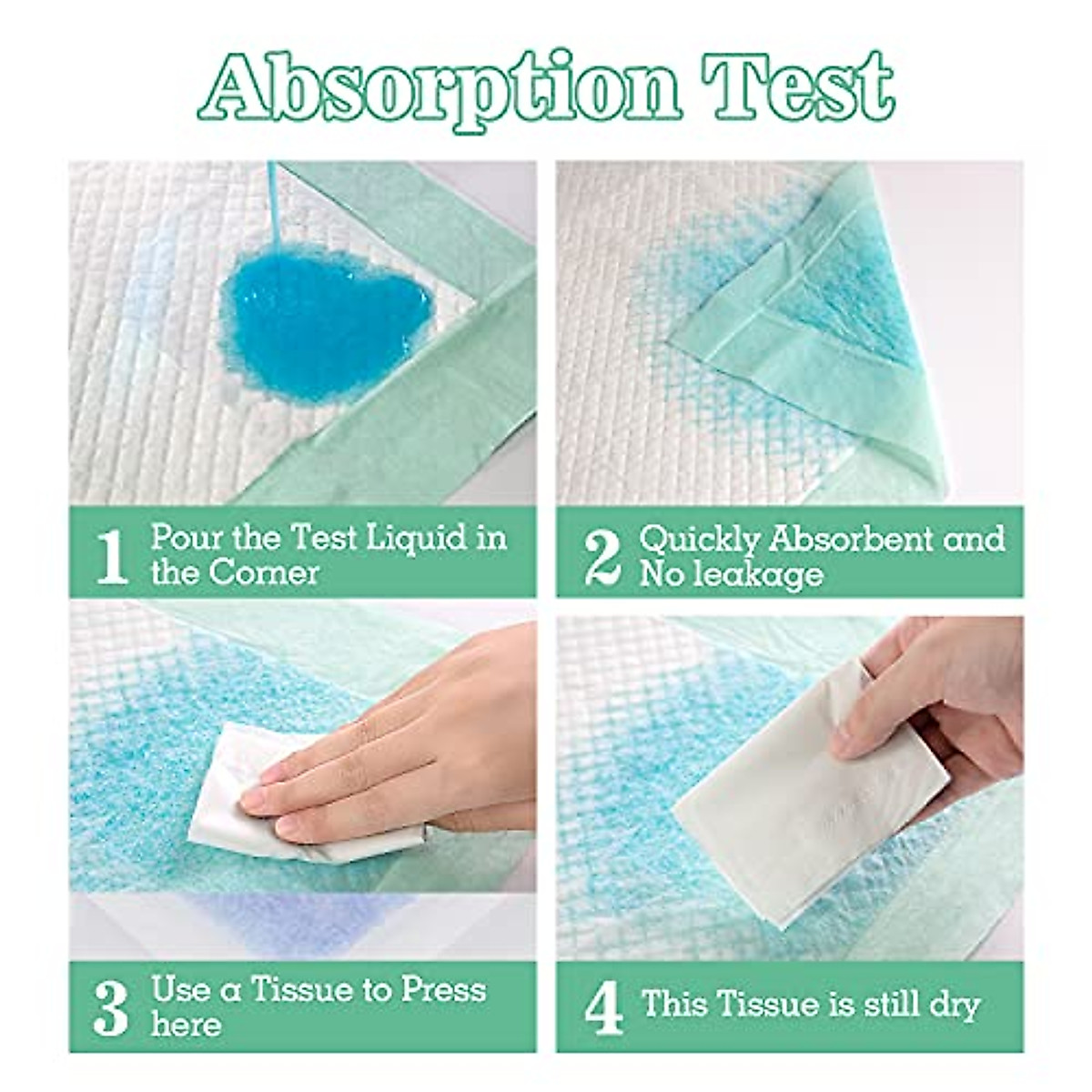 Absorption Test

1 Pour the Test Liquid in the Corner

2 Quickly Absorbent and No leakage

3 Use a Tissue to Press here

4 This Tissue is still dry